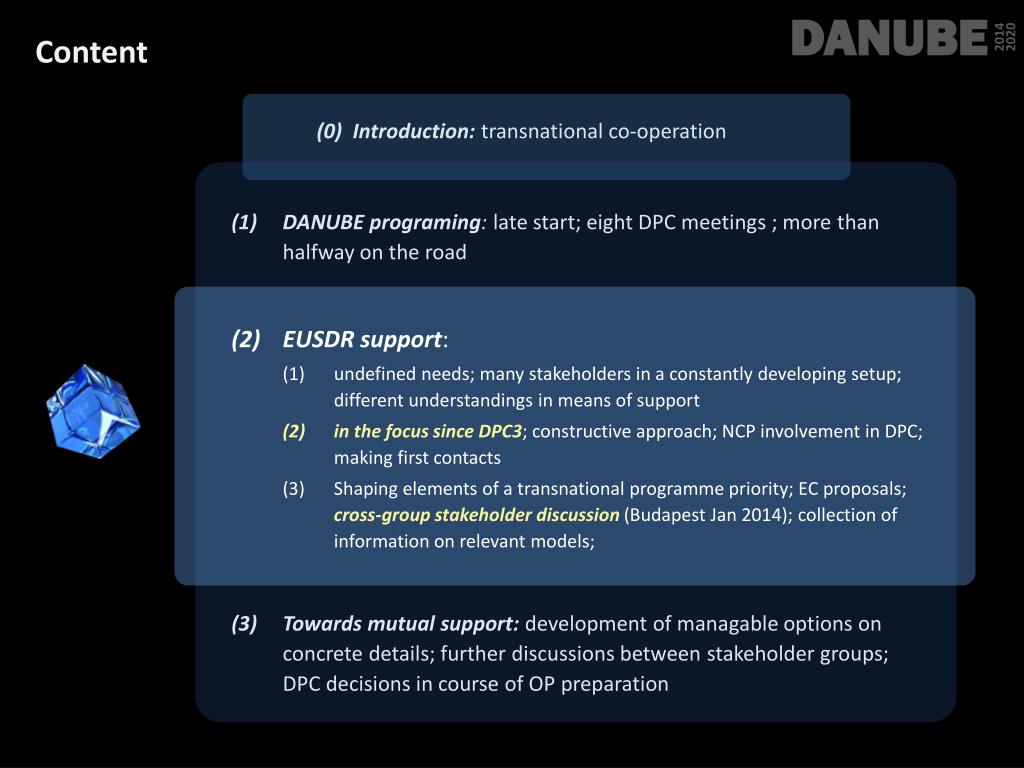 Content

DANUBE 2014 2020

(0) Introduction: transnational co-operation

(1) DANUBE programing: late start; eight DPC meetings ; more than halfway on the road

(2) EUSDR support:

(1) undefined needs; many stakeholders in a constantly developing setup; different understandings in means of support

(2) in the focus since DPC3; constructive approach; NCP involvement in DPC; making first contacts

(3) Shaping elements of a transnational programme priority; EC proposals; cross-group stakeholder discussion (Budapest Jan 2014); collection of information on relevant models;

(3) Towards mutual support: development of managable options on concrete details; further discussions between stakeholder groups; DPC decisions in course of OP preparation